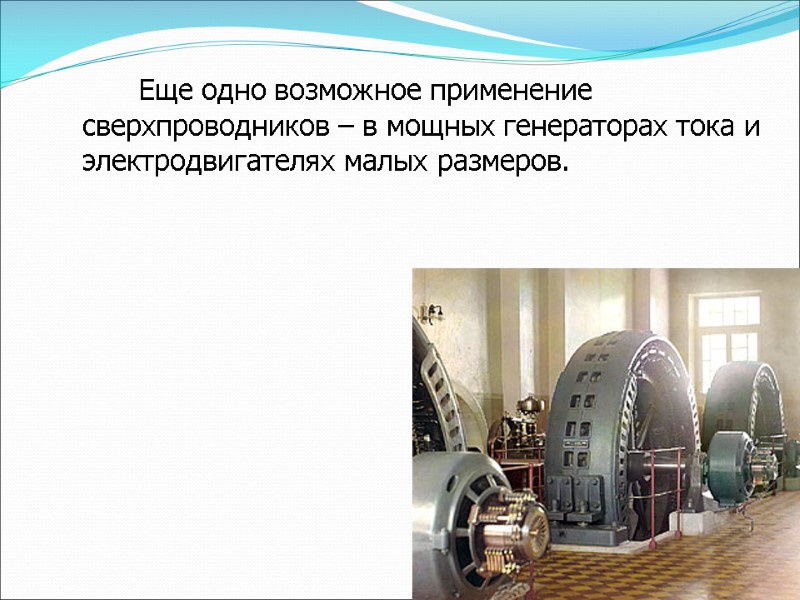 Еще одно возможное применение сверхпроводников – в мощных генераторах тока и электродвигателях малых размеров.